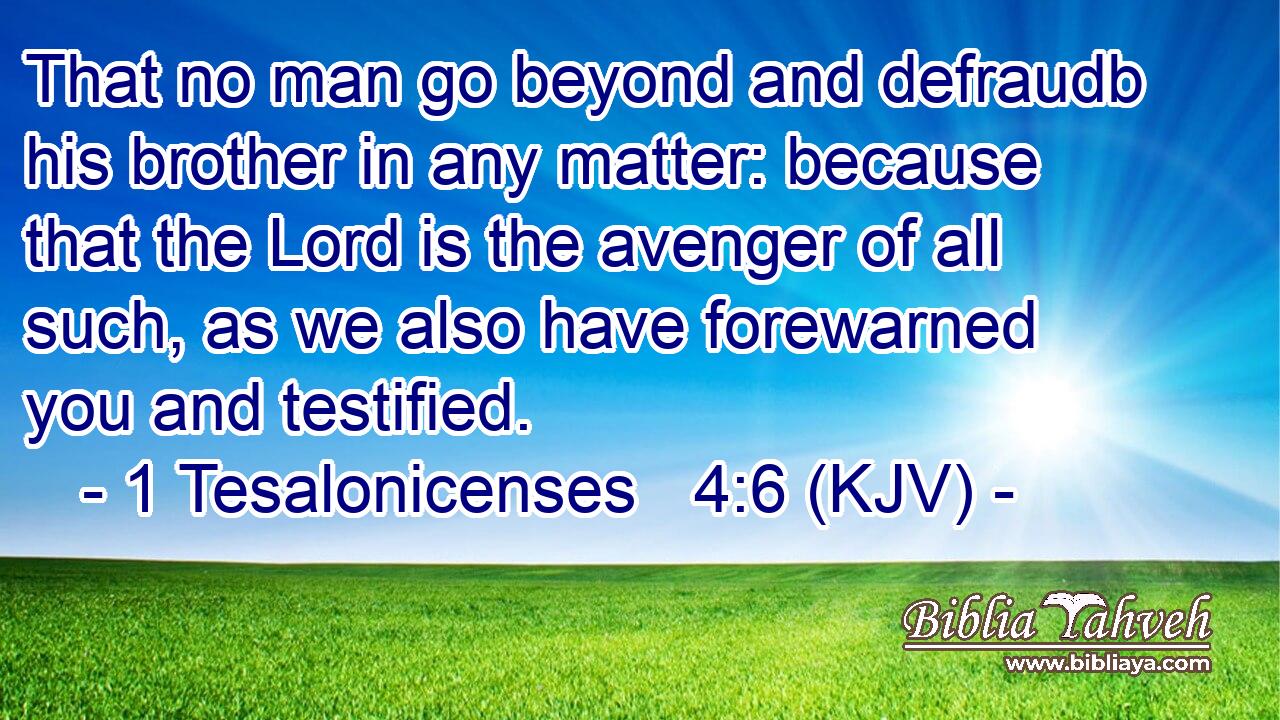 That no man go beyond and defraudb his brother in any matter: because that the Lord is the avenger of all such, as we also have forewarned you and testified.
- 1 Tesalonicenses 4:6 (KJV) -

Biblia Yahveh
www.bibliaya.com